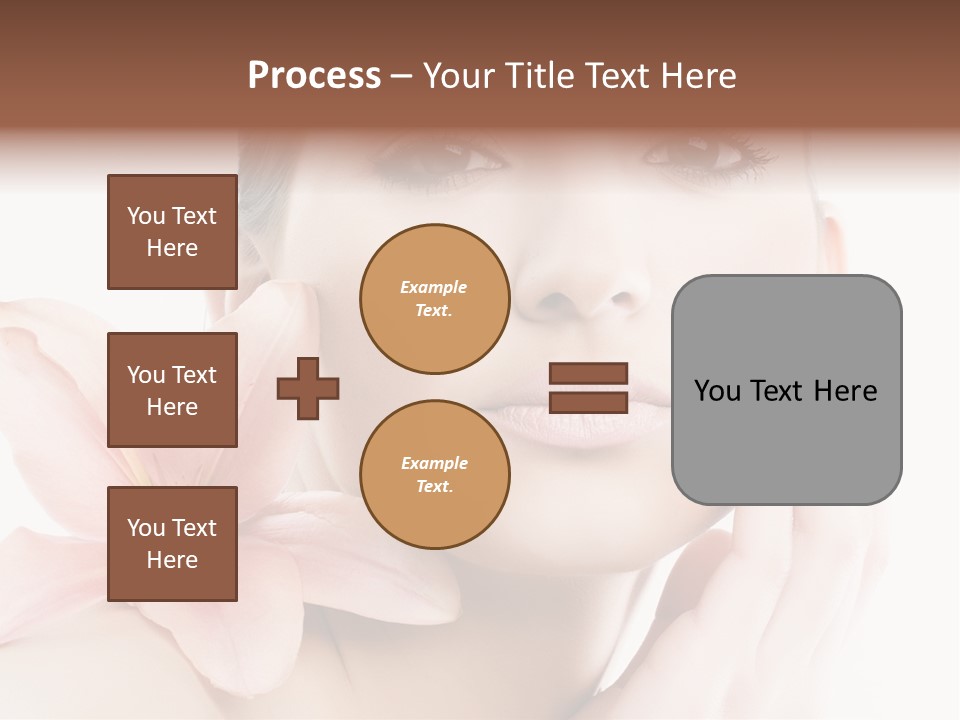 Process – Your Title Text Here

You Text Here

You Text Here

You Text Here

Example Text.

Example Text.

You Text Here